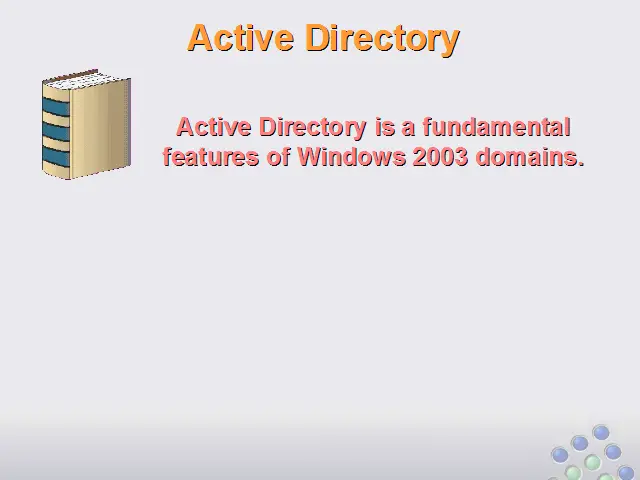 Active Directory

Active Directory is a fundamental features of Windows 2003 domains.